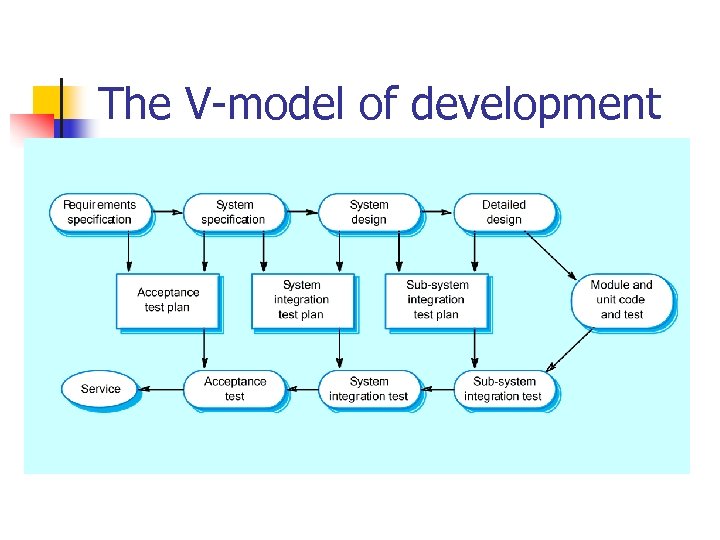 The V-model of development

Requirements specification

System specification

System design

Detailed design

Acceptance test plan

System integration test plan

Sub-system integration test plan

Module and unit code and test

Service

Acceptance test

System integration test

Sub-system integration test